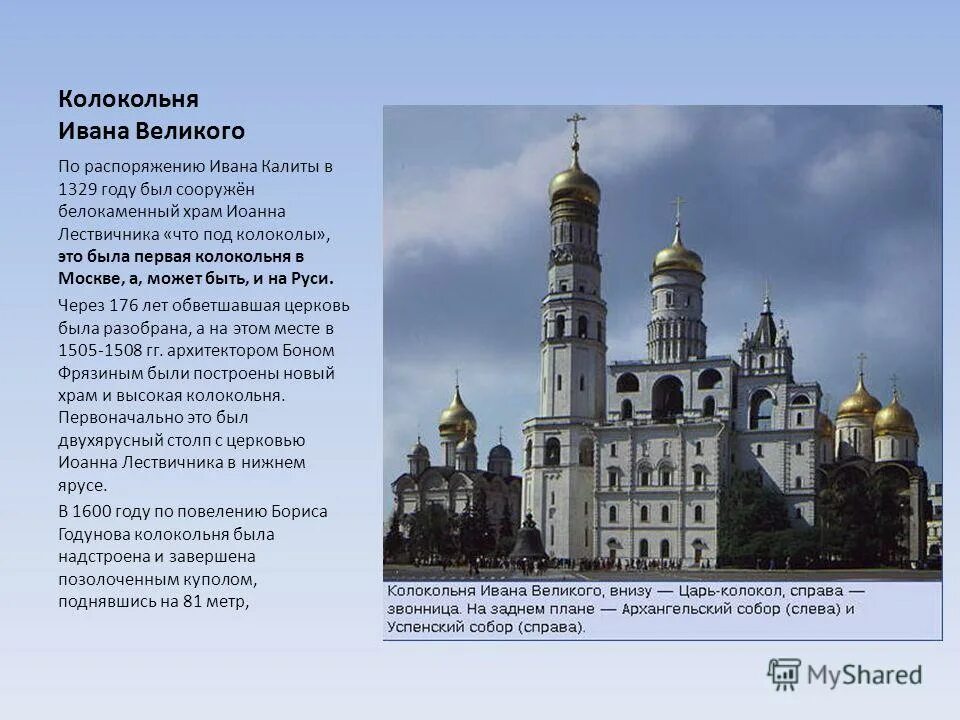 Колокольня
Ивана Великого

По распоряжению Ивана Калиты в 1329 году был сооружён белокаменный храм Иоанна Лествичника «что под колоколы», это была первая колокольня в Москве, а, может быть, и на Руси.

Через 176 лет обветшавшая церковь была разобрана, а на этом месте в 1505-1508 гг. архитектором Боном Фрязиным были построены новый храм и высокая колокольня. Первоначально это был двухярусный столп с церковью Иоанна Лествичника в нижнем ярусе.

В 1600 году по повелению Бориса Годунова колокольня была надстроена и завершена позолоченным куполом, поднявшись на 81 метр,

Колокольня Ивана Великого, внизу — Царь-колокол, справа — звонница. На заднем плане — Архангельский собор (слева) и Успенский собор (справа).

MyShared